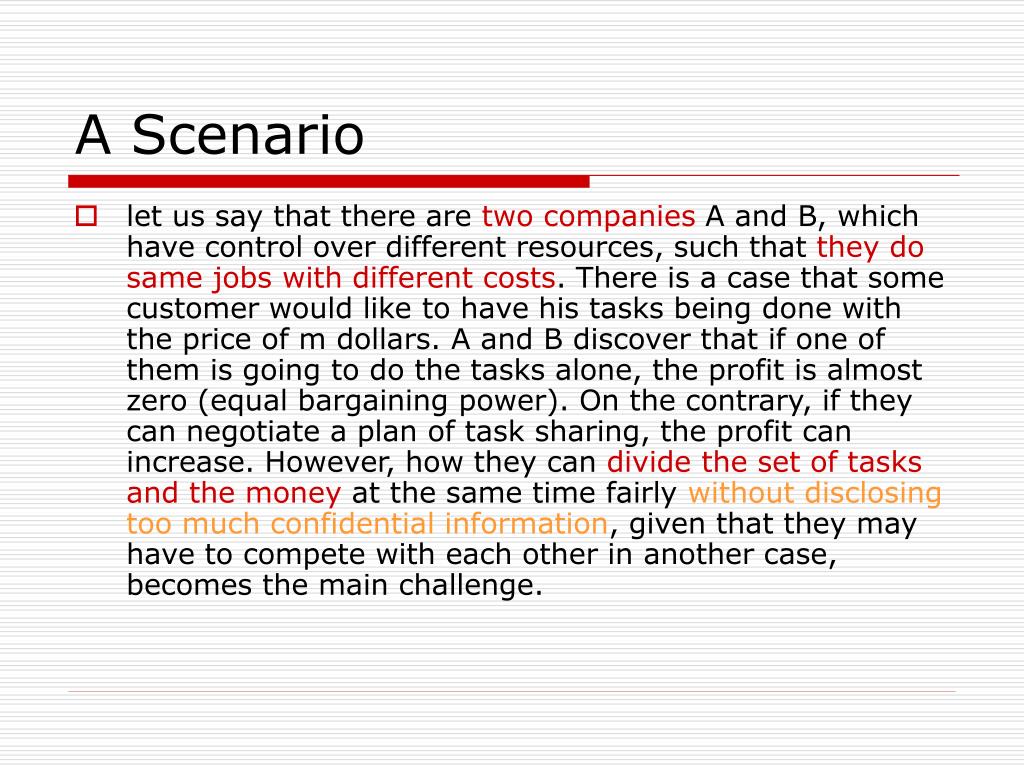 A Scenario

let us say that there are two companies A and B, which have control over different resources, such that they do same jobs with different costs. There is a case that some customer would like to have his tasks being done with the price of m dollars. A and B discover that if one of them is going to do the tasks alone, the profit is almost zero (equal bargaining power). On the contrary, if they can negotiate a plan of task sharing, the profit can increase. However, how they can divide the set of tasks and the money at the same time fairly without disclosing too much confidential information, given that they may have to compete with each other in another case, becomes the main challenge.